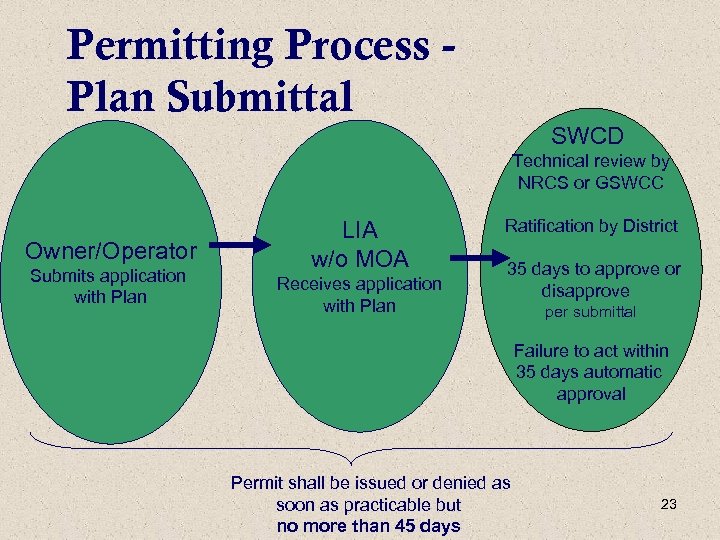 Permitting Process - Plan Submittal

Owner/Operator
Submits application with Plan

LIA
w/o MOA
Receives application with Plan

SWCD
Technical review by NRCS or GSWCC

Ratification by District

35 days to approve or disapprove
per submittal

Failure to act within 35 days automatic approval

Permit shall be issued or denied as soon as practicable but
no more than 45 days

23